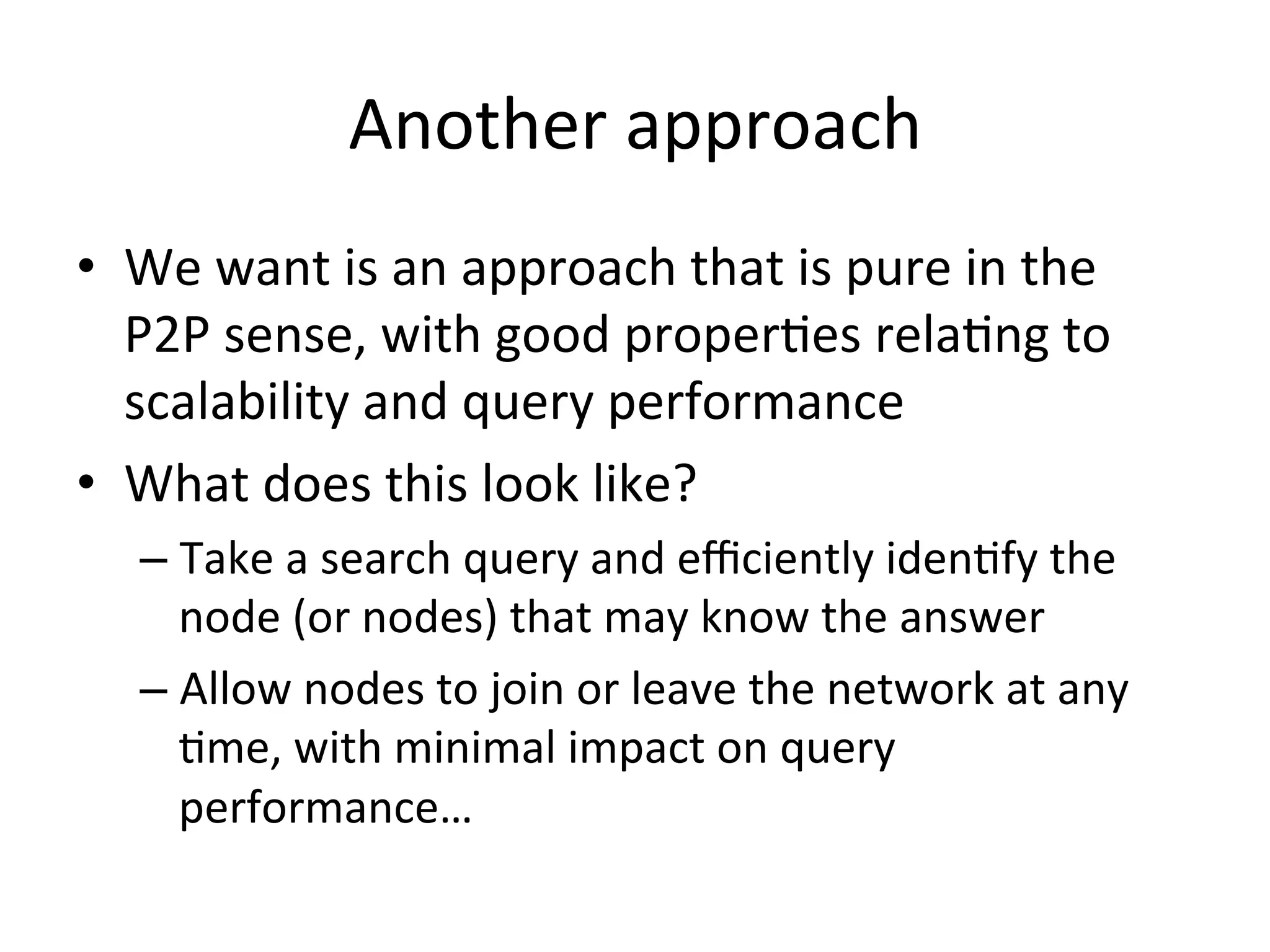 Another approach

• We want is an approach that is pure in the P2P sense, with good properties relating to scalability and query performance

• What does this look like?

– Take a search query and efficiently identify the node (or nodes) that may know the answer

– Allow nodes to join or leave the network at any time, with minimal impact on query performance…